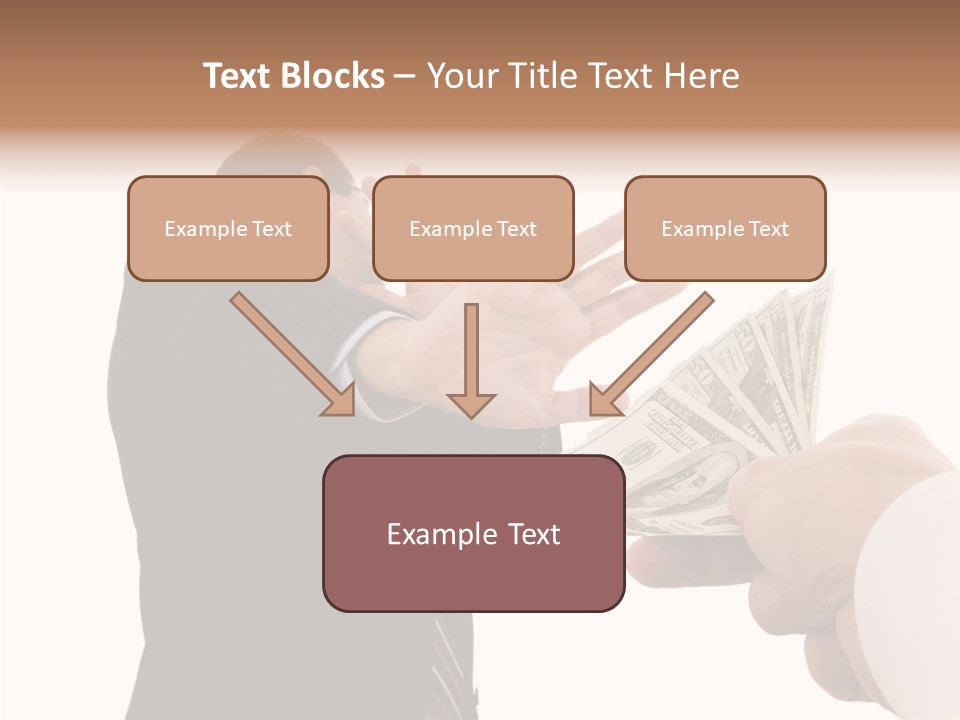 Text Blocks – Your Title Text Here

Example Text

Example Text

Example Text

Example Text